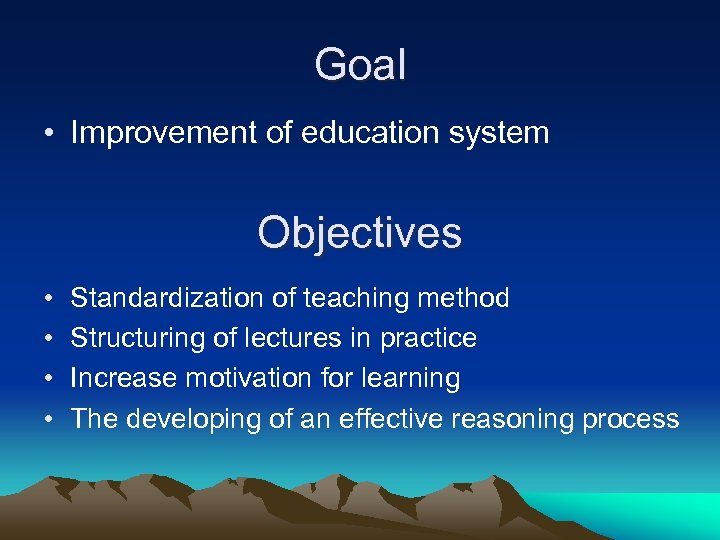 Goal

• Improvement of education system

Objectives

• Standardization of teaching method
• Structuring of lectures in practice
• Increase motivation for learning
• The developing of an effective reasoning process